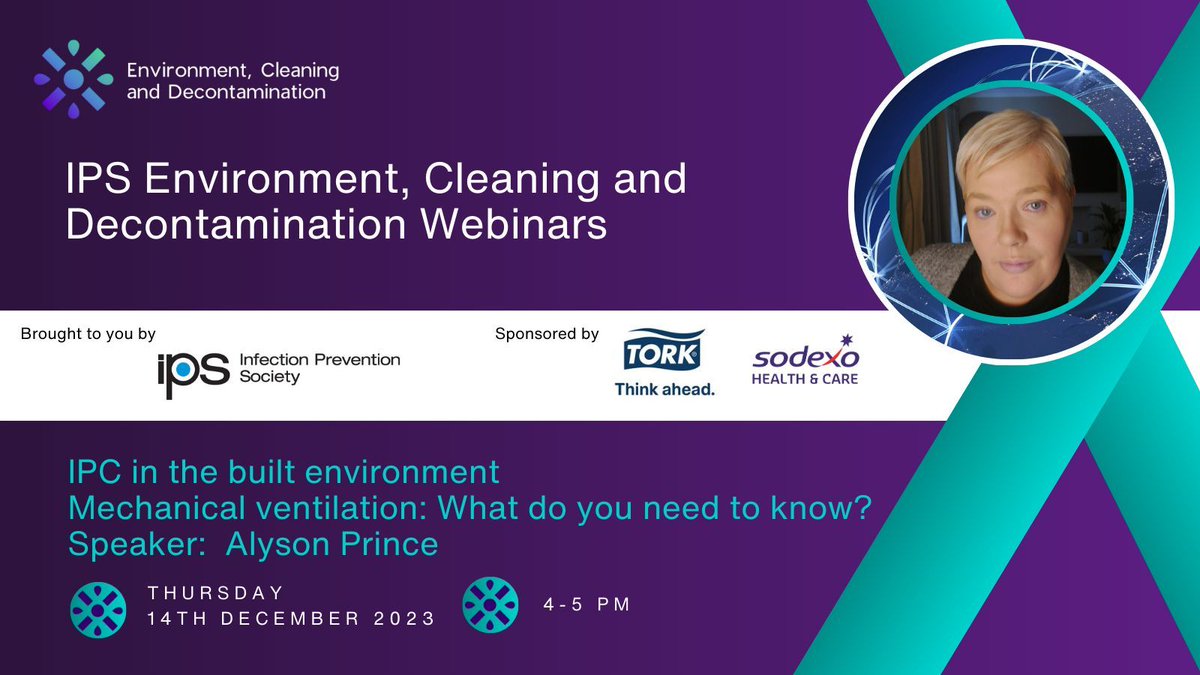 Environment, Cleaning and Decontamination

IPS Environment, Cleaning and Decontamination Webinars

Brought to you by

ips Infection Prevention Society

Sponsored by

TORK
Think ahead.

sodexo
HEALTH & CARE

IPC in the built environment
Mechanical ventilation: What do you need to know?
Speaker: Alyson Prince

THURSDAY
14TH DECEMBER 2023

4-5 PM